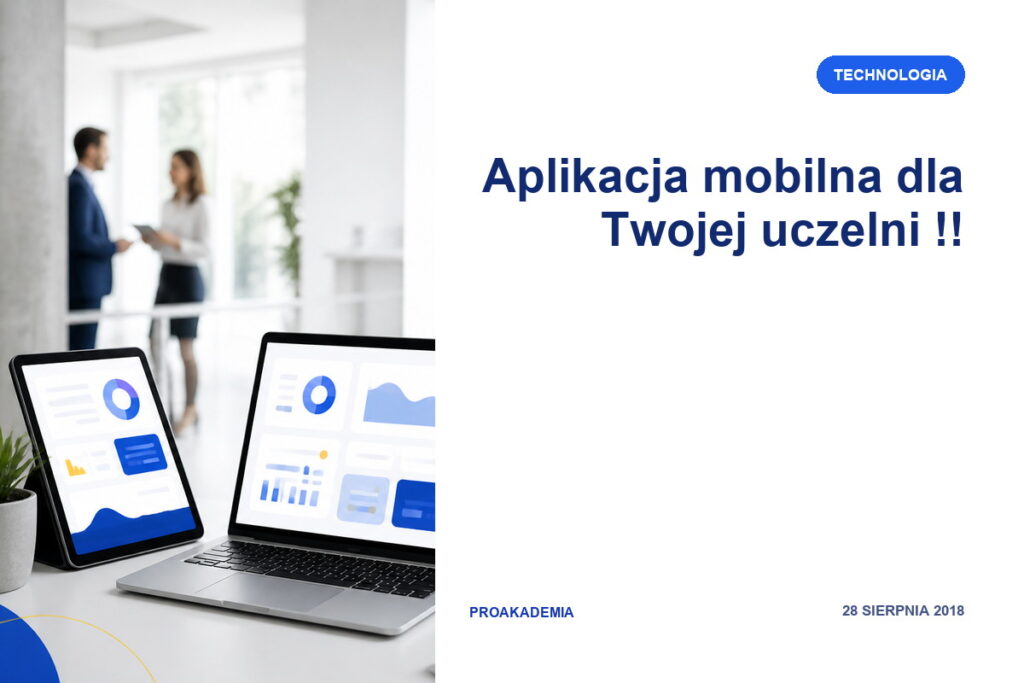 TECHNOLOGIA

Aplikacja mobilna dla Twojej uczelni !!

PROAKADEMIA

28 SIERPNIA 2018